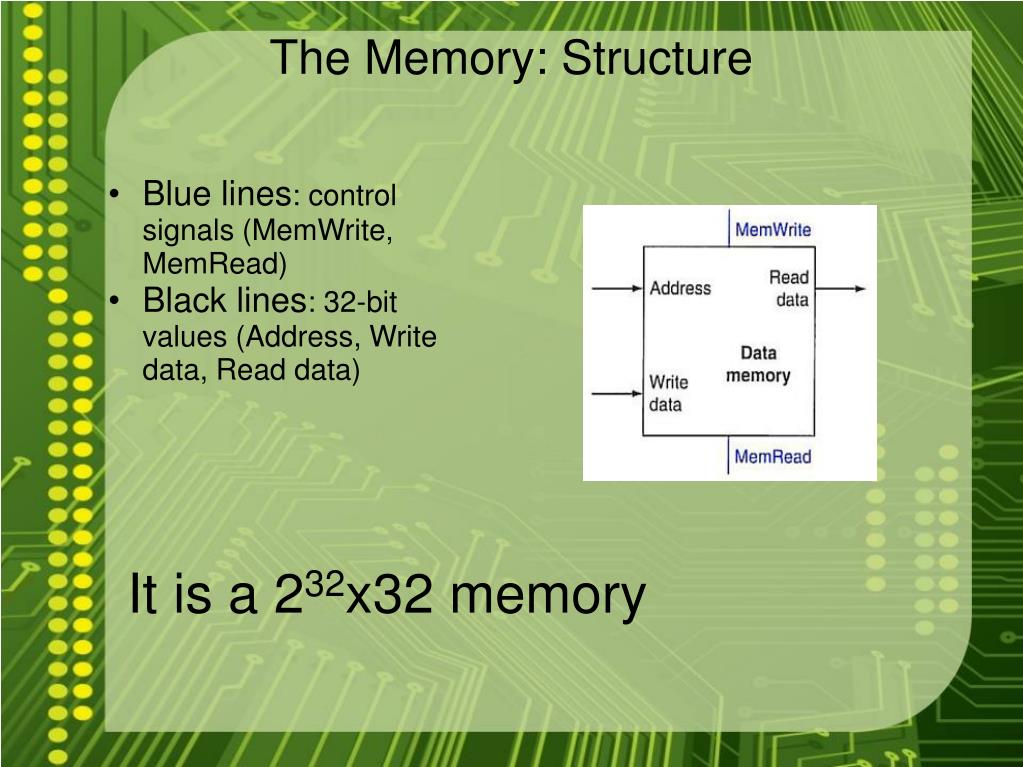 The Memory: Structure

• Blue lines: control signals (MemWrite, MemRead)
• Black lines: 32-bit values (Address, Write data, Read data)

MemWrite
Address
Read data
Data memory
Write data
MemRead

It is a $2^{32}$x32 memory